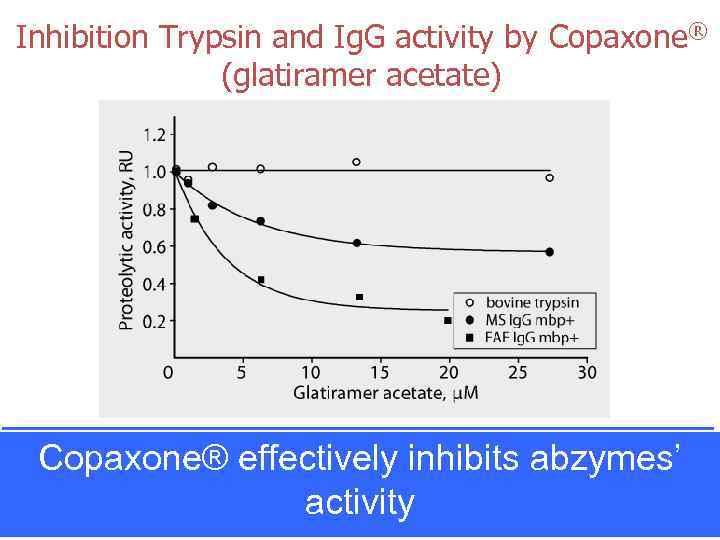 Inhibition Trypsin and IgG activity by Copaxone®
(glatiramer acetate)

Proteolytic activity, RU

1.2
1.0
0.8
0.6
0.4
0.2

0
5
10
15
20
25
30

Glatiramer acetate, μM

○ bovine trypsin
● MS IgG mbp+
■ EAE IgG mbp+

Copaxone® effectively inhibits abzymes' activity